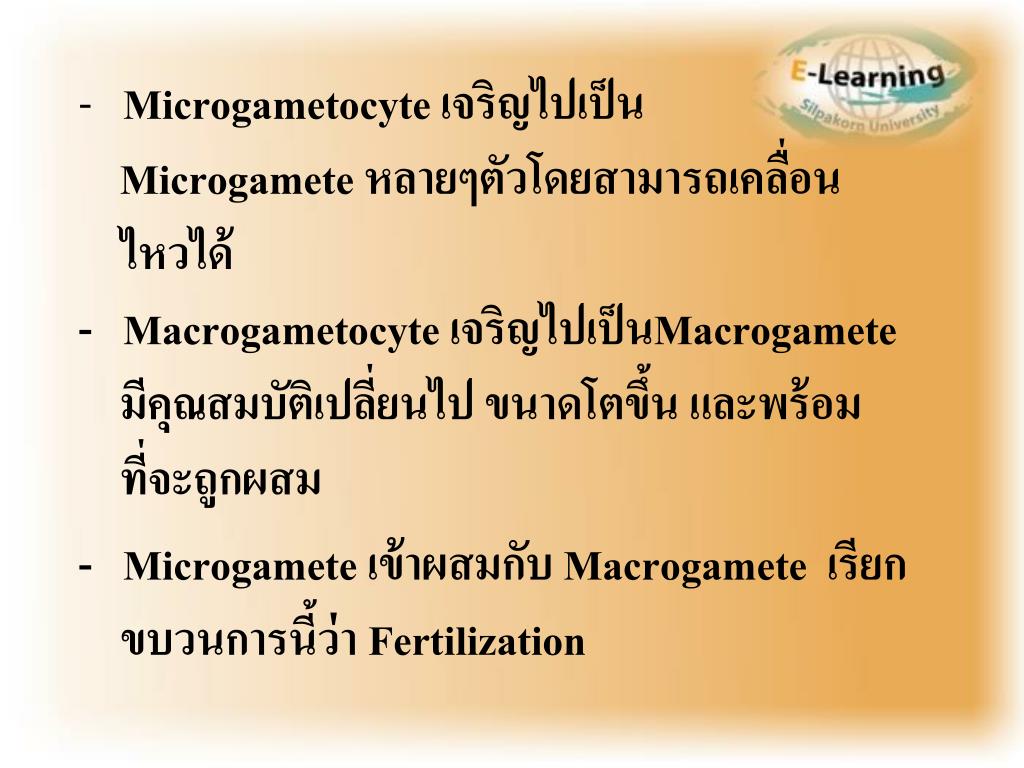 E-Learning
Silpakorn University

- Microgametocyte เจริญไปเป็น Microgamete หลายๆตัวโดยสามารถเคลื่อนไหวได้
- Macrogametocyte เจริญไปเป็นMacrogamete มีคุณสมบัติเปลี่ยนไป ขนาดโตขึ้น และพร้อมที่จะถูกผสม
- Microgamete เข้าผสมกับ Macrogamete เรียกขบวนการนี้ว่า Fertilization